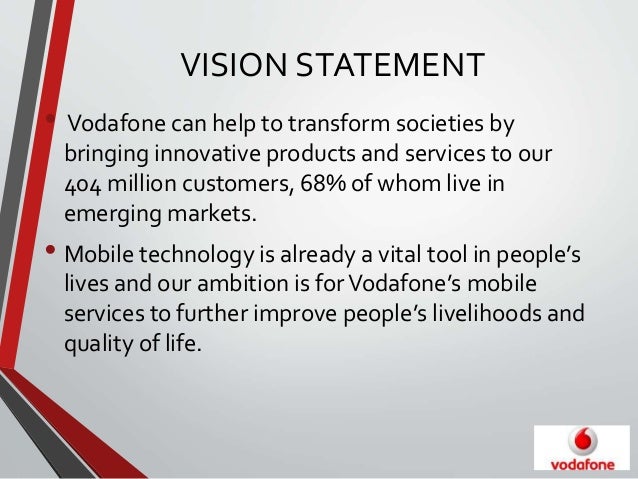 VISION STATEMENT

• Vodafone can help to transform societies by bringing innovative products and services to our 404 million customers, 68% of whom live in emerging markets.

• Mobile technology is already a vital tool in people's lives and our ambition is for Vodafone's mobile services to further improve people's livelihoods and quality of life.

vodafone